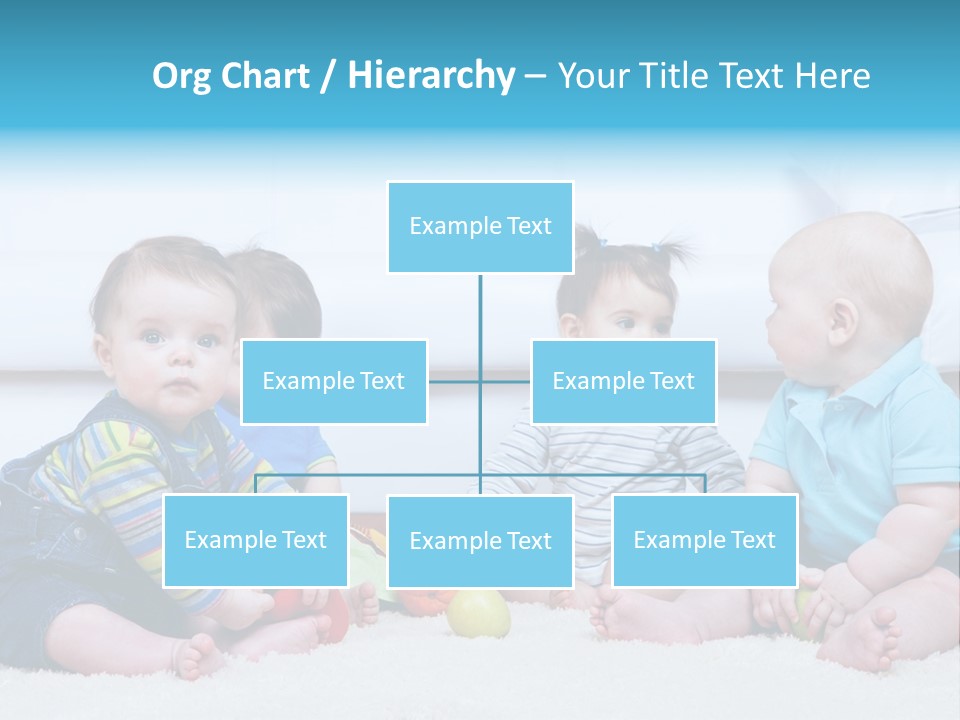 Org Chart / Hierarchy – Your Title Text Here

Example Text

Example Text

Example Text

Example Text

Example Text

Example Text